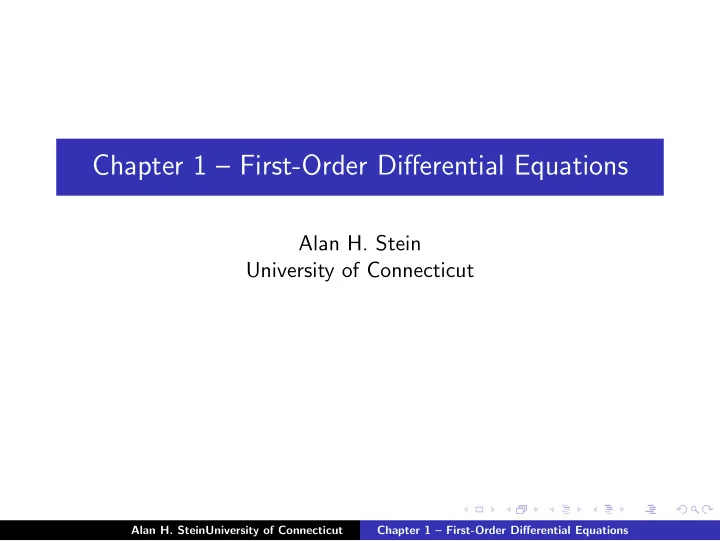 Chapter 1 – First-Order Differential Equations

Alan H. Stein
University of Connecticut

Alan H. SteinUniversity of Connecticut Chapter 1 – First-Order Differential Equations